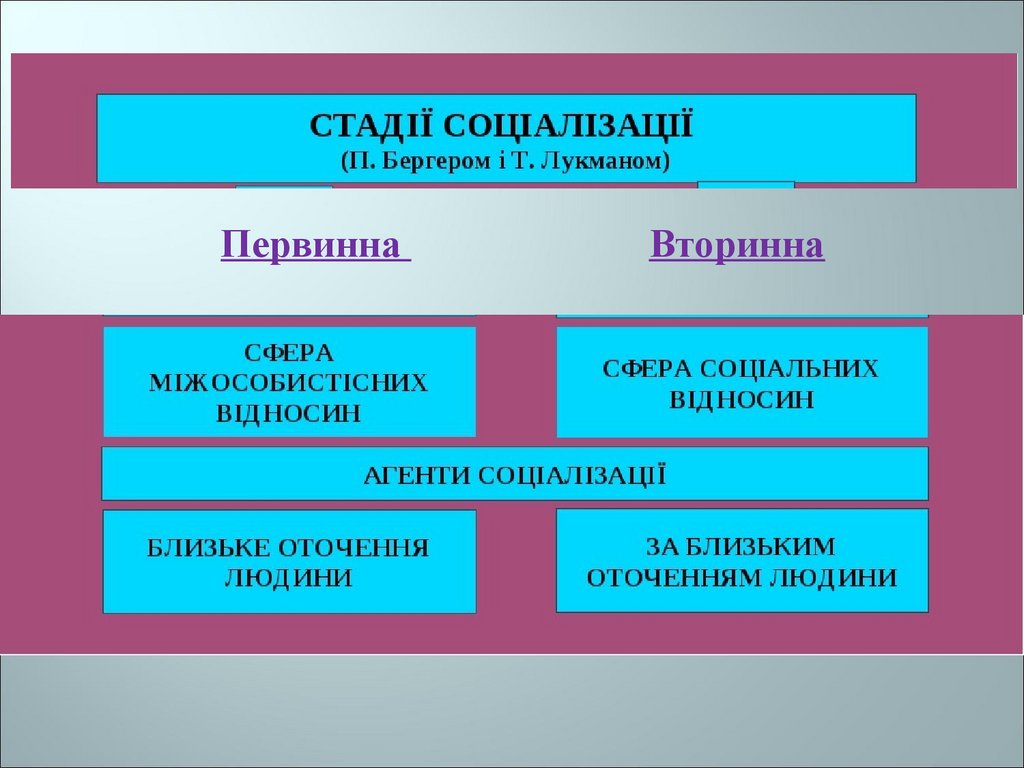 СТАДІЇ СОЦІАЛІЗАЦІЇ
(П. Бергером і Т. Лукманом)

Первинна

Вторинна

СФЕРА МІЖОСОБИСТІСНИХ ВІДНОСИН

СФЕРА СОЦІАЛЬНИХ ВІДНОСИН

АГЕНТИ СОЦІАЛІЗАЦІЇ

БЛИЗЬКЕ ОТОЧЕННЯ ЛЮДИНИ

ЗА БЛИЗЬКИМ ОТОЧЕННЯМ ЛЮДИНИ